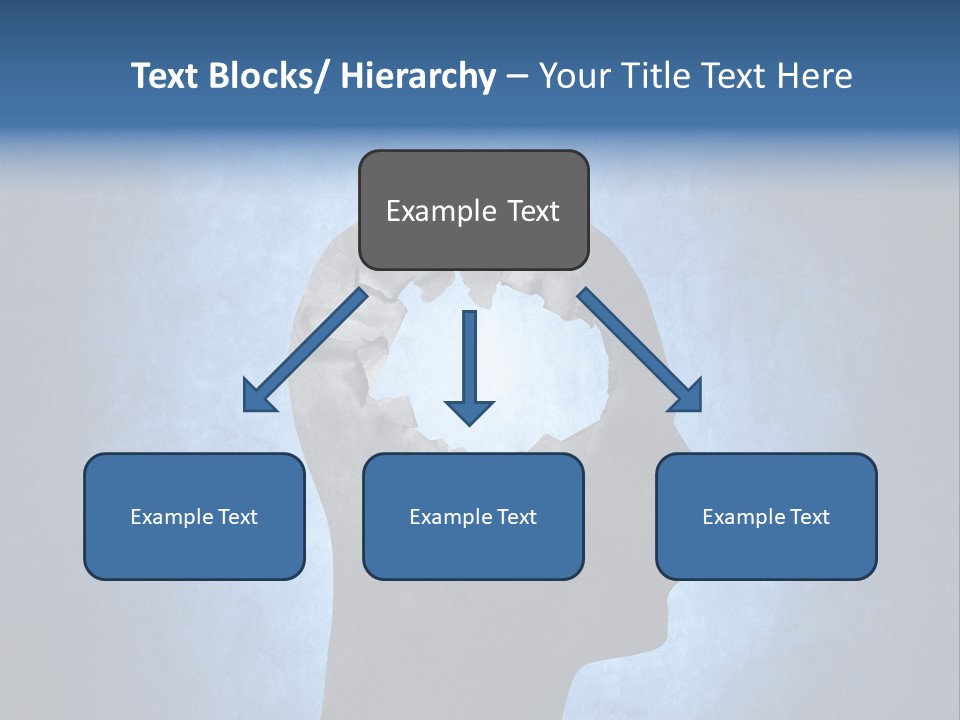 Text Blocks/ Hierarchy – Your Title Text Here

Example Text

Example Text

Example Text

Example Text